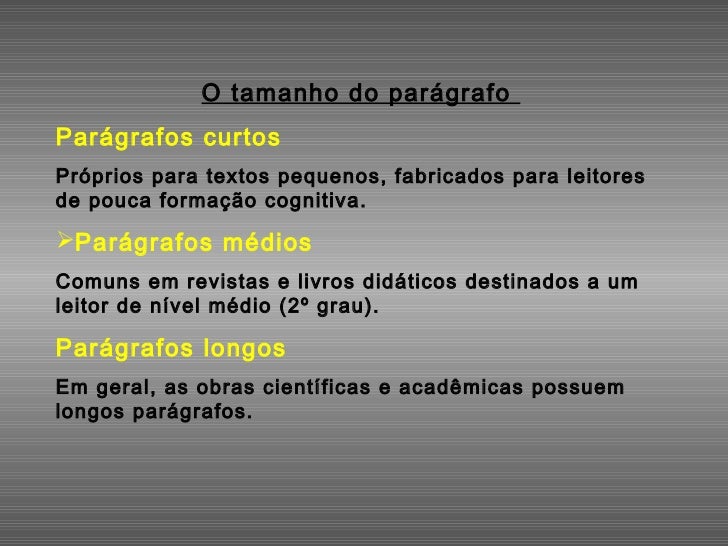 O tamanho do parágrafo

Parágrafos curtos

Próprios para textos pequenos, fabricados para leitores de pouca formação cognitiva.

➢Parágrafos médios

Comuns em revistas e livros didáticos destinados a um leitor de nível médio (2º grau).

Parágrafos longos

Em geral, as obras científicas e acadêmicas possuem longos parágrafos.